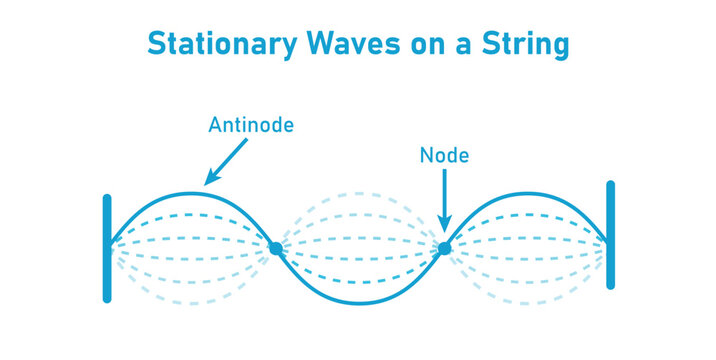 Stationary Waves on a String

Antinode

Node